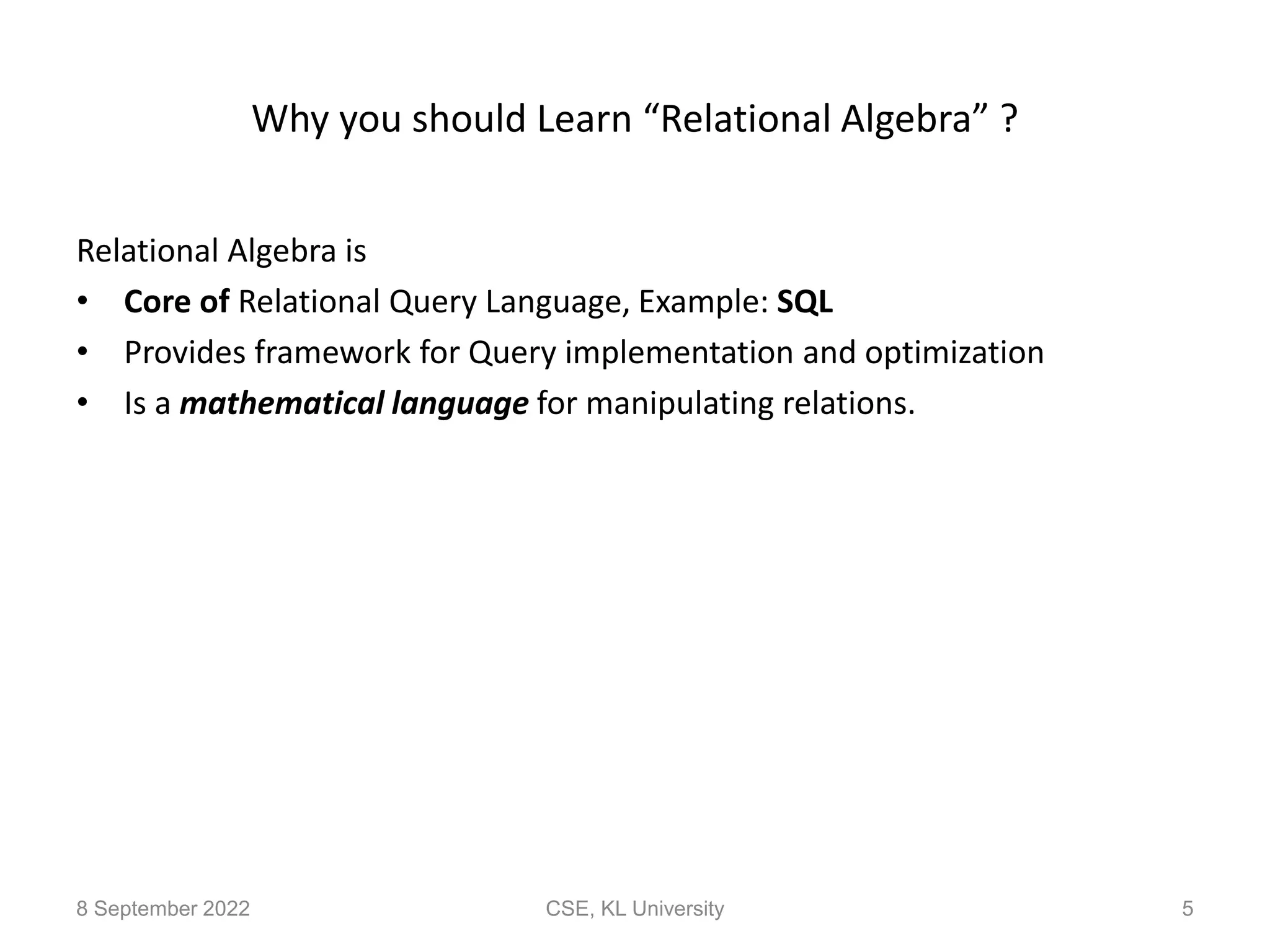 Why you should Learn “Relational Algebra” ?

Relational Algebra is

• Core of Relational Query Language, Example: SQL
• Provides framework for Query implementation and optimization
• Is a mathematical language for manipulating relations.

8 September 2022 CSE, KL University 5